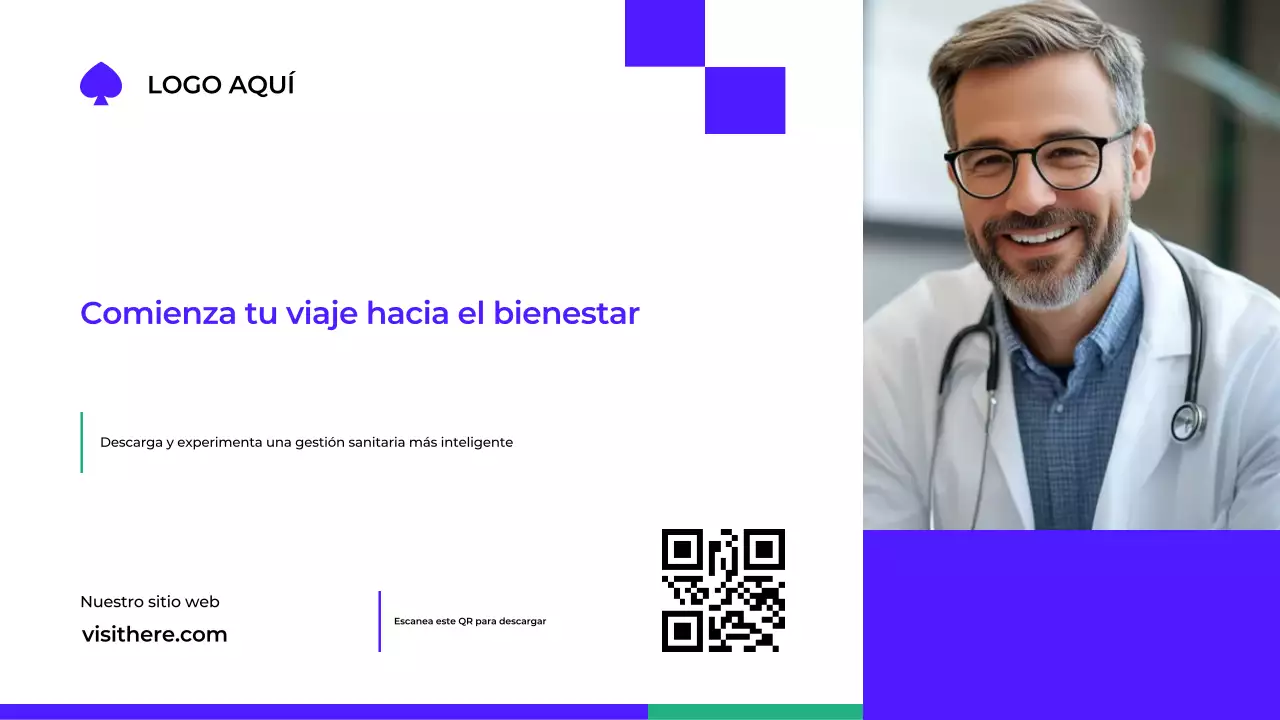 LOGO AQUÍ

Comienza tu viaje hacia el bienestar

Descarga y experimenta una gestión sanitaria más inteligente

Nuestro sitio web

visithere.com

Escanea este QR para descargar